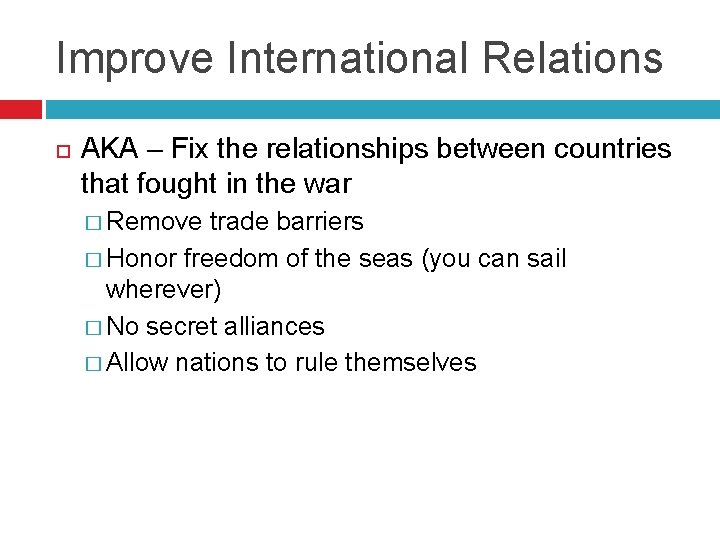 Improve International Relations

AKA – Fix the relationships between countries that fought in the war

Remove trade barriers

Honor freedom of the seas (you can sail wherever)

No secret alliances

Allow nations to rule themselves